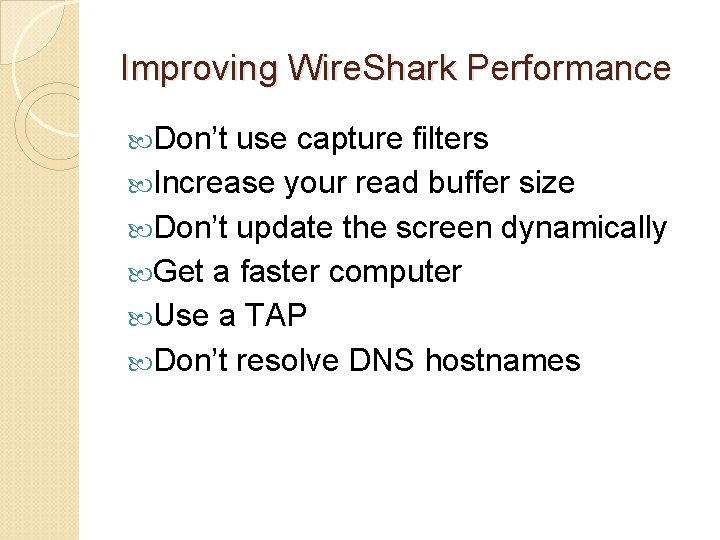 Improving WireShark Performance

Don’t use capture filters
Increase your read buffer size
Don’t update the screen dynamically
Get a faster computer
Use a TAP
Don’t resolve DNS hostnames